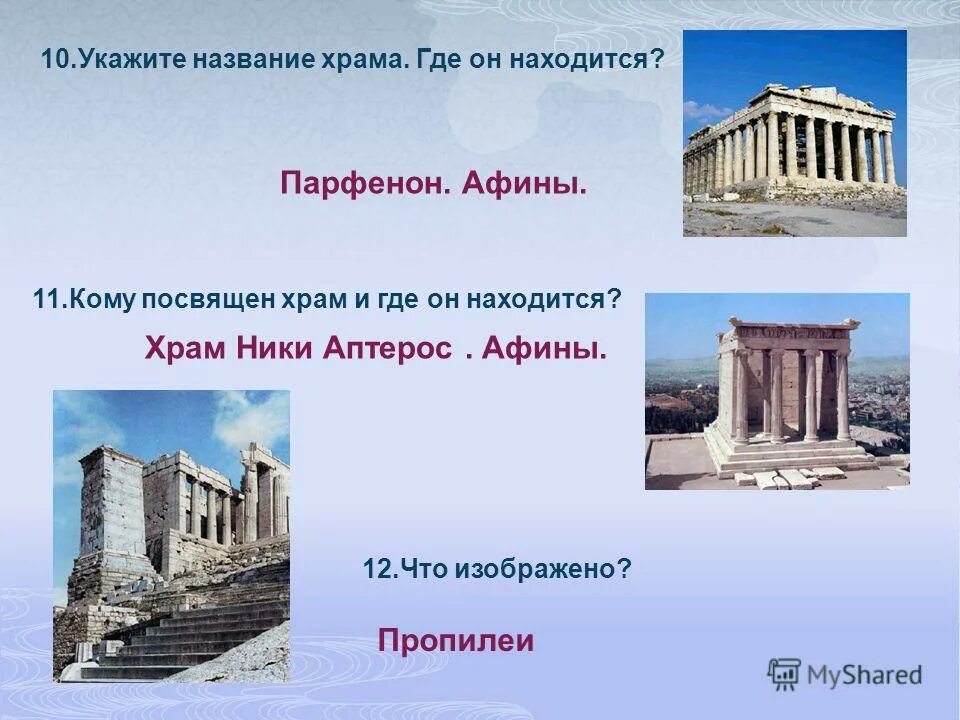 10.Укажите название храма. Где он находится?

Парфенон. Афины.

11.Кому посвящен храм и где он находится?

Храм Ники Аптерос . Афины.

12.Что изображено?

Пропилеи

MyShared